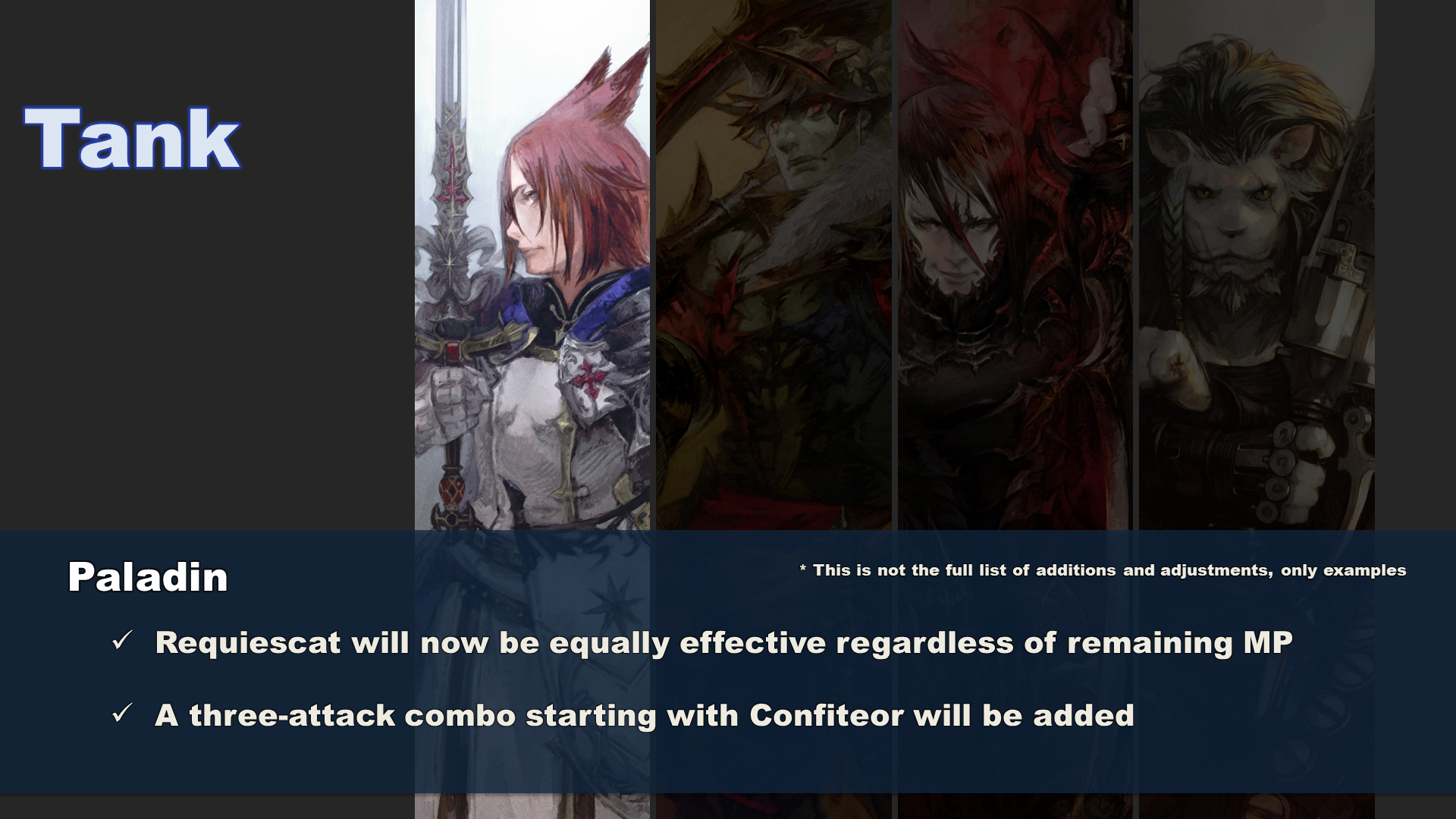 Tank

Paladin

* This is not the full list of additions and adjustments, only examples

✓ Requiescat will now be equally effective regardless of remaining MP

✓ A three-attack combo starting with Confiteor will be added